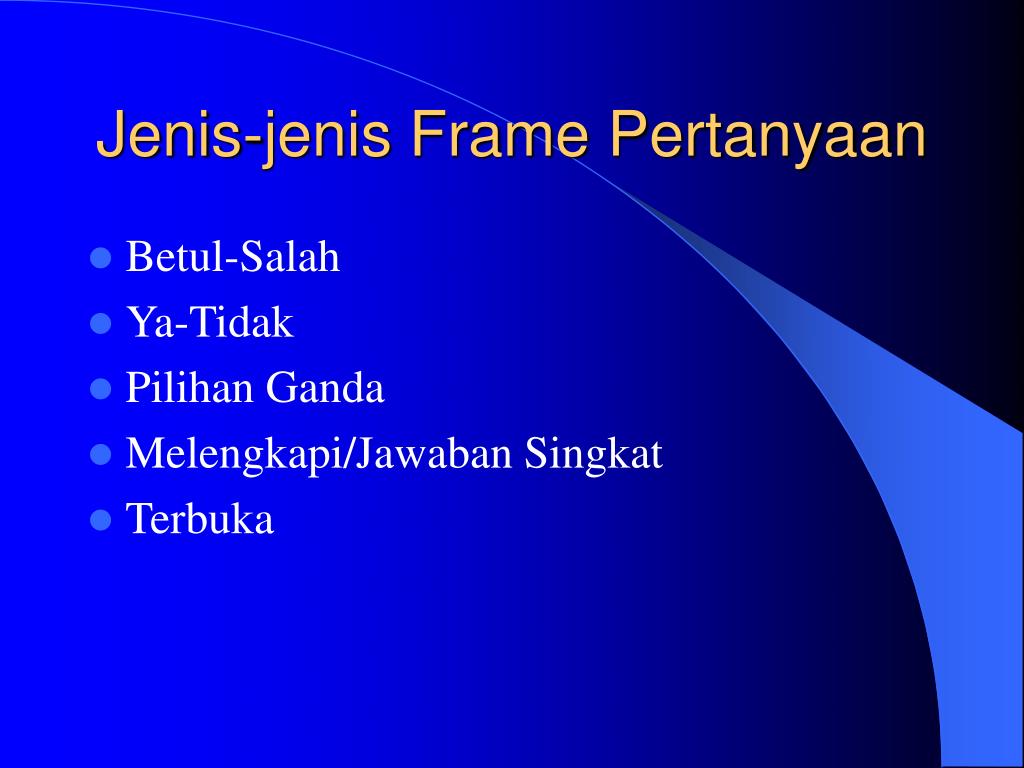 Jenis-jenis Frame Pertanyaan

- Betul-Salah
- Ya-Tidak
- Pilihan Ganda
- Melengkapi/Jawaban Singkat
- Terbuka